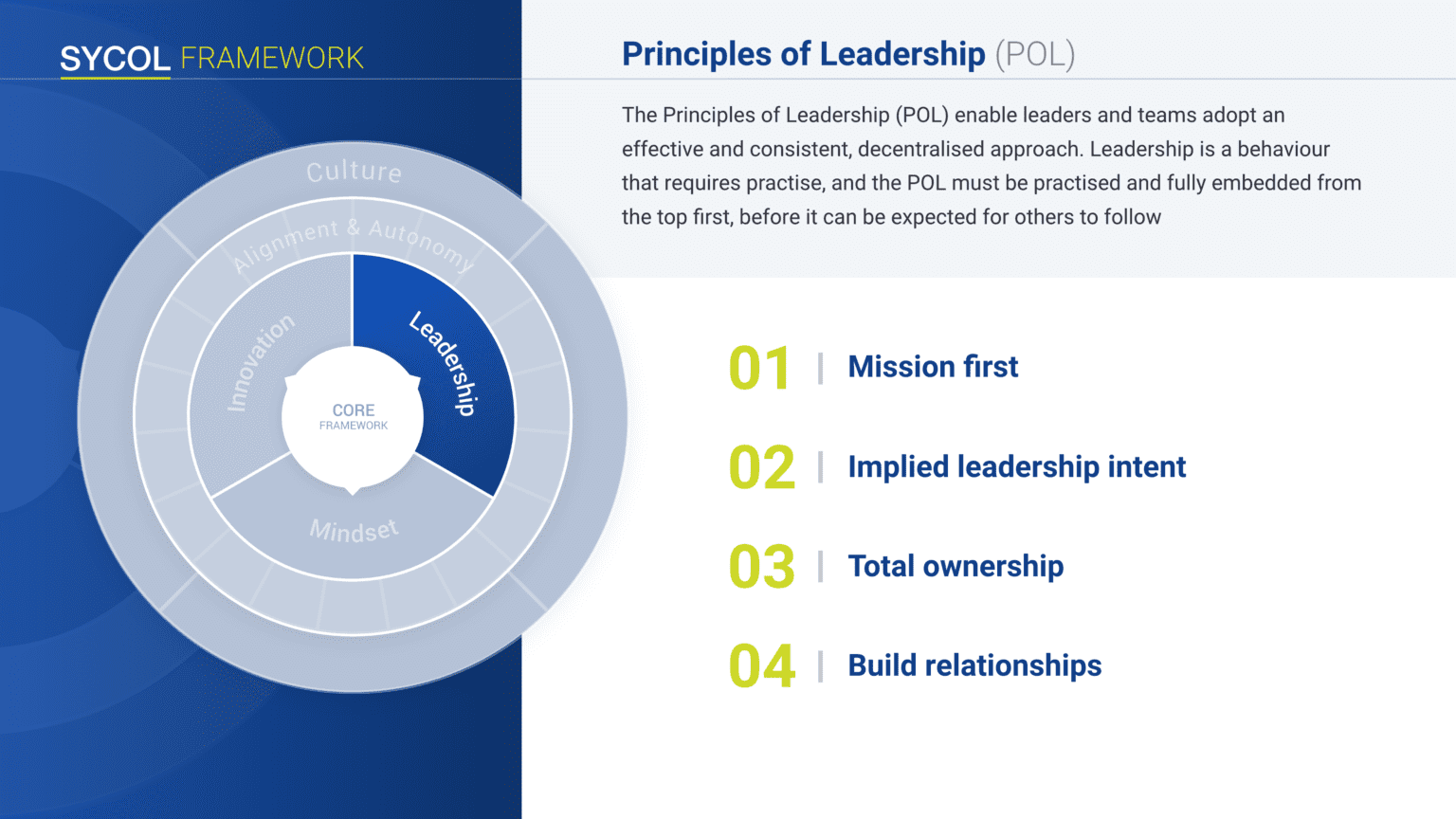 SYCOL FRAMEWORK

Culture

Alignment & Autonomy

Innovation

Leadership

Mindset

CORE
FRAMEWORK

Principles of Leadership (POL)

The Principles of Leadership (POL) enable leaders and teams adopt an effective and consistent, decentralised approach. Leadership is a behaviour that requires practise, and the POL must be practised and fully embedded from the top first, before it can be expected for others to follow

01 | Mission first

02 | Implied leadership intent

03 | Total ownership

04 | Build relationships